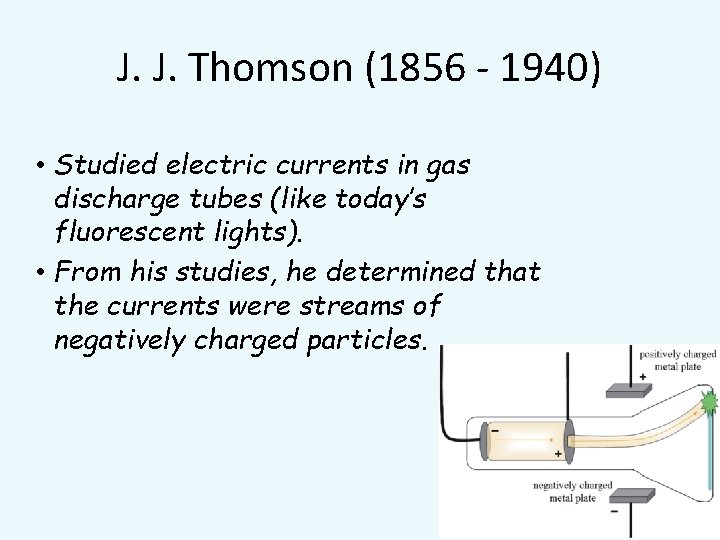 J. J. Thomson (1856 - 1940)

• Studied electric currents in gas discharge tubes (like today's fluorescent lights).

• From his studies, he determined that the currents were streams of negatively charged particles.

positively charged metal plate

+

−

+

negatively charged metal plate

−